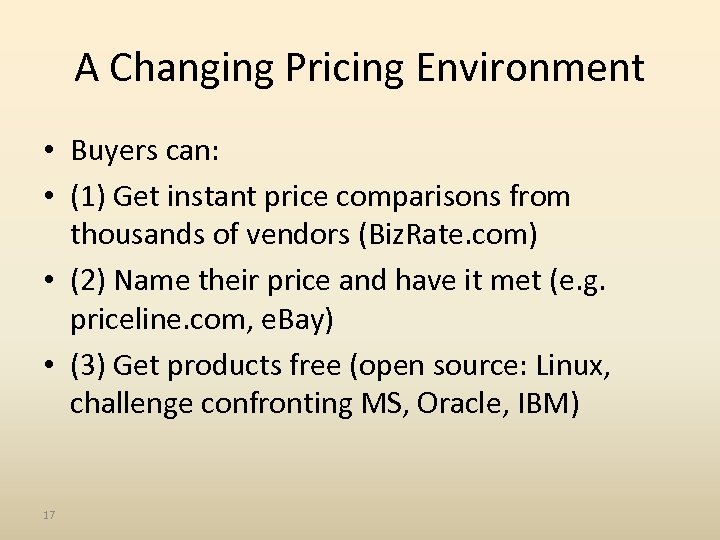 A Changing Pricing Environment

• Buyers can:
• (1) Get instant price comparisons from thousands of vendors (BizRate.com)
• (2) Name their price and have it met (e.g. priceline.com, eBay)
• (3) Get products free (open source: Linux, challenge confronting MS, Oracle, IBM)

17